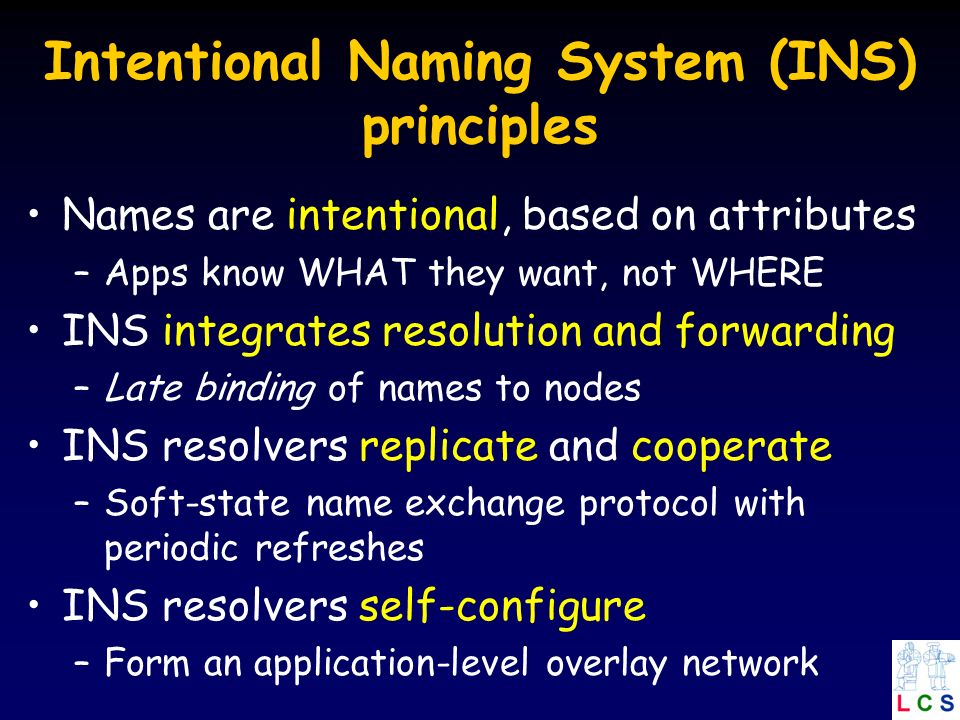 Intentional Naming System (INS) principles

• Names are intentional, based on attributes
  – Apps know WHAT they want, not WHERE
• INS integrates resolution and forwarding
  – Late binding of names to nodes
• INS resolvers replicate and cooperate
  – Soft-state name exchange protocol with periodic refreshes
• INS resolvers self-configure
  – Form an application-level overlay network

LCS